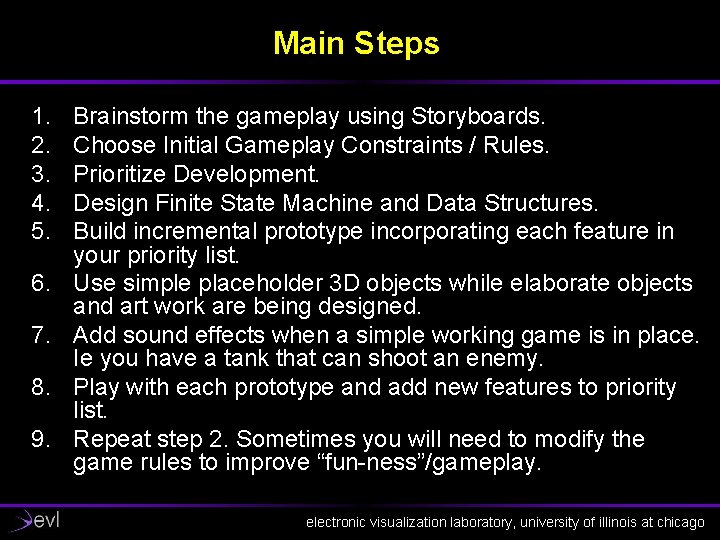 Main Steps

1. Brainstorm the gameplay using Storyboards.
2. Choose Initial Gameplay Constraints / Rules.
3. Prioritize Development.
4. Design Finite State Machine and Data Structures.
5. Build incremental prototype incorporating each feature in your priority list.
6. Use simple placeholder 3D objects while elaborate objects and art work are being designed.
7. Add sound effects when a simple working game is in place. Ie you have a tank that can shoot an enemy.
8. Play with each prototype and add new features to priority list.
9. Repeat step 2. Sometimes you will need to modify the game rules to improve "fun-ness"/gameplay.

evl

electronic visualization laboratory, university of illinois at chicago